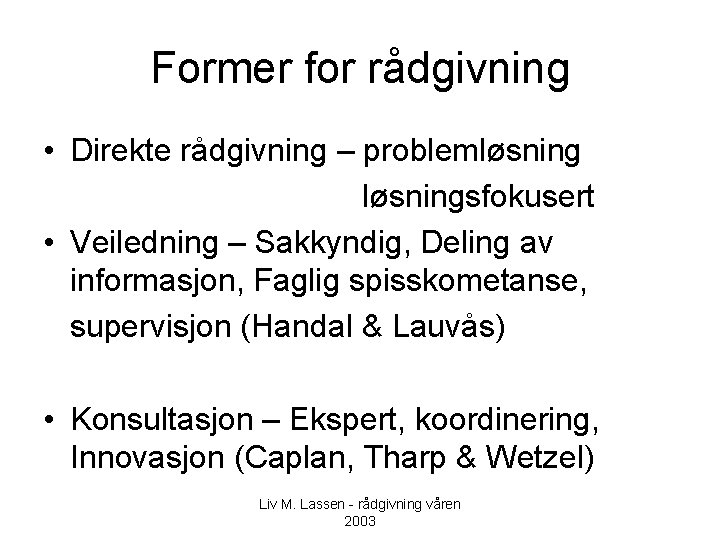 Former for rådgivning

• Direkte rådgivning – problemløsning
løsningsfokusert

• Veiledning – Sakkyndig, Deling av informasjon, Faglig spisskometanse,
supervisjon (Handal & Lauvås)

• Konsultasjon – Ekspert, koordinering, Innovasjon (Caplan, Tharp & Wetzel)

Liv M. Lassen - rådgivning våren 2003